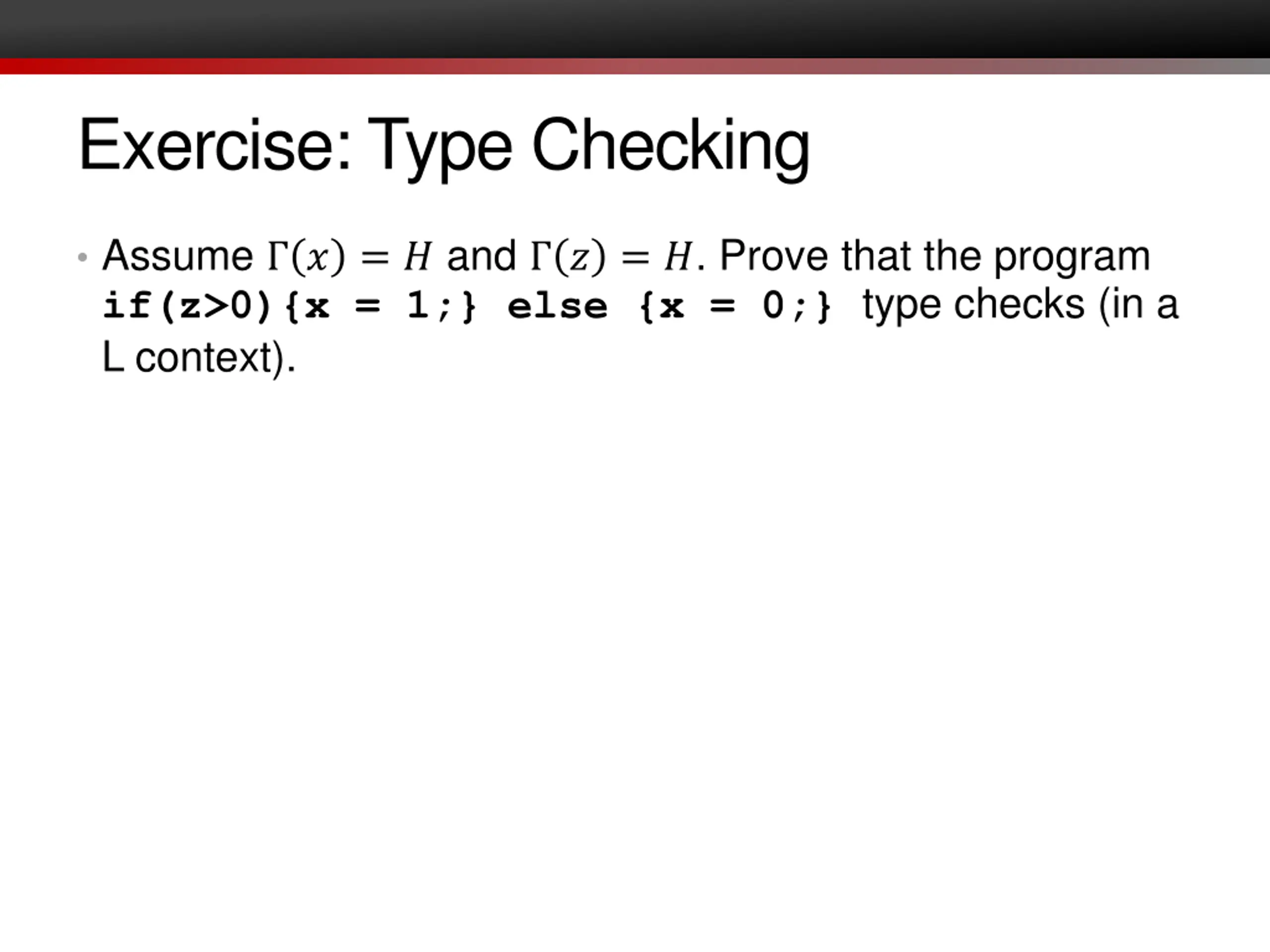 Exercise: Type Checking

• Assume $\Gamma(x) = H$ and $\Gamma(z) = H$. Prove that the program if(z>0){x = 1;} else {x = 0;} type checks (in a L context).